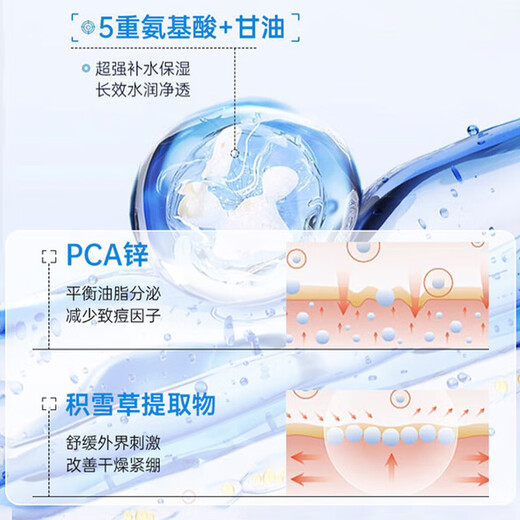 5重氨基酸+甘油

超强补水保湿
长效水润净透

PCA锌

平衡油脂分泌
减少致痘因子

积雪草提取物

舒缓外界刺激
改善干燥紧绷